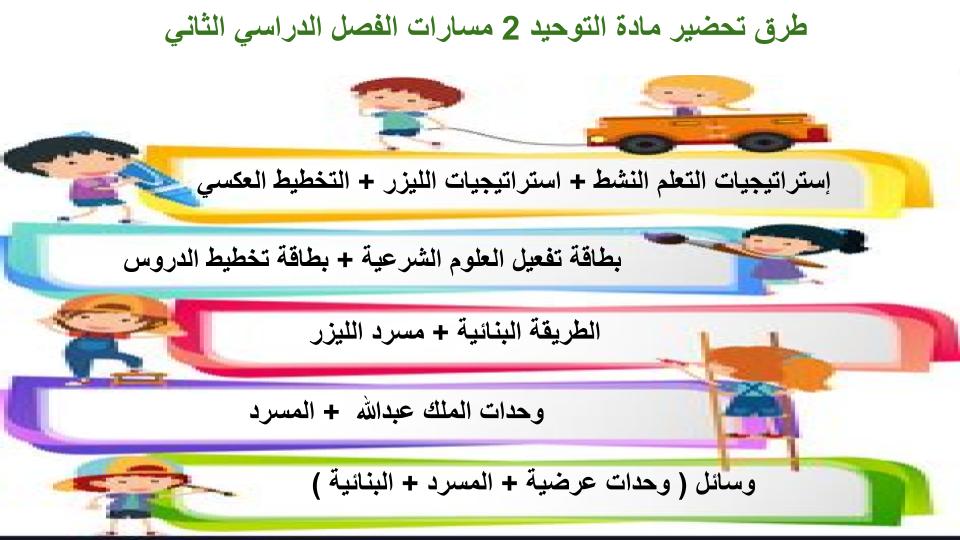 طرق تحضير مادة التوحيد 2 مسارات الفصل الدراسي الثاني

إستراتيجيات التعلم النشط + استراتيجيات الليزر + التخطيط العكسي

بطاقة تفعيل العلوم الشرعية + بطاقة تخطيط الدروس

الطريقة البنائية + مسرد الليزر

وحدات الملك عبدالله + المسرد

وسائل ( وحدات عرضية + المسرد + البنائية )